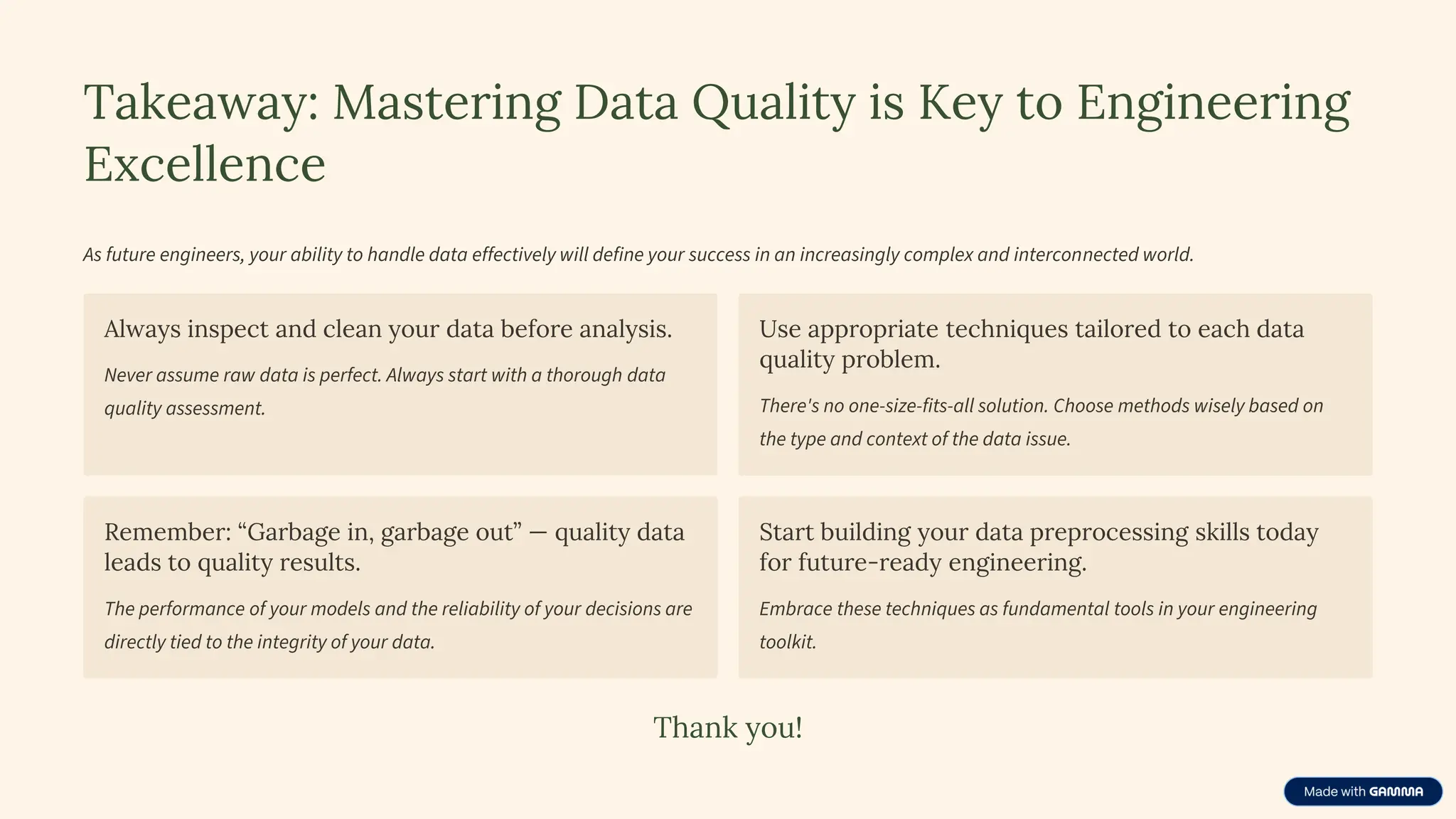 Takeaway: Mastering Data Quality is Key to Engineering Excellence

As future engineers, your ability to handle data effectively will define your success in an increasingly complex and interconnected world.

Always inspect and clean your data before analysis.

Never assume raw data is perfect. Always start with a thorough data quality assessment.

Use appropriate techniques tailored to each data quality problem.

There's no one-size-fits-all solution. Choose methods wisely based on the type and context of the data issue.

Remember: “Garbage in, garbage out” — quality data leads to quality results.

The performance of your models and the reliability of your decisions are directly tied to the integrity of your data.

Start building your data preprocessing skills today for future-ready engineering.

Embrace these techniques as fundamental tools in your engineering toolkit.

Thank you!

Made with GAMMA